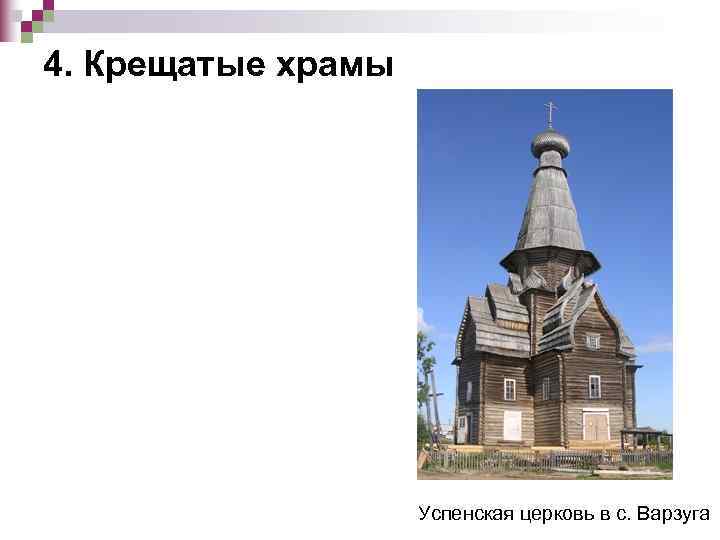 4. Крещатые храмы

Успенская церковь в с. Варзуга